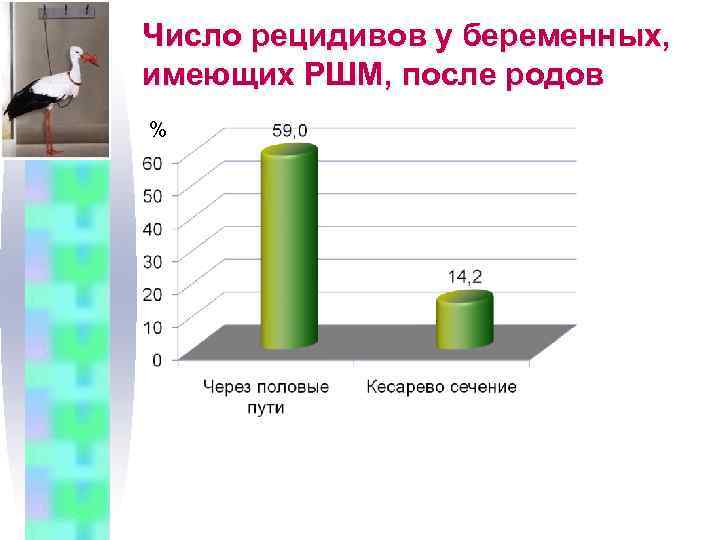 Число рецидивов у беременных, имеющих РШМ, после родов

%
60
50
40
30
20
10
0

59,0
14,2

Через половые пути
Кесарево сечение